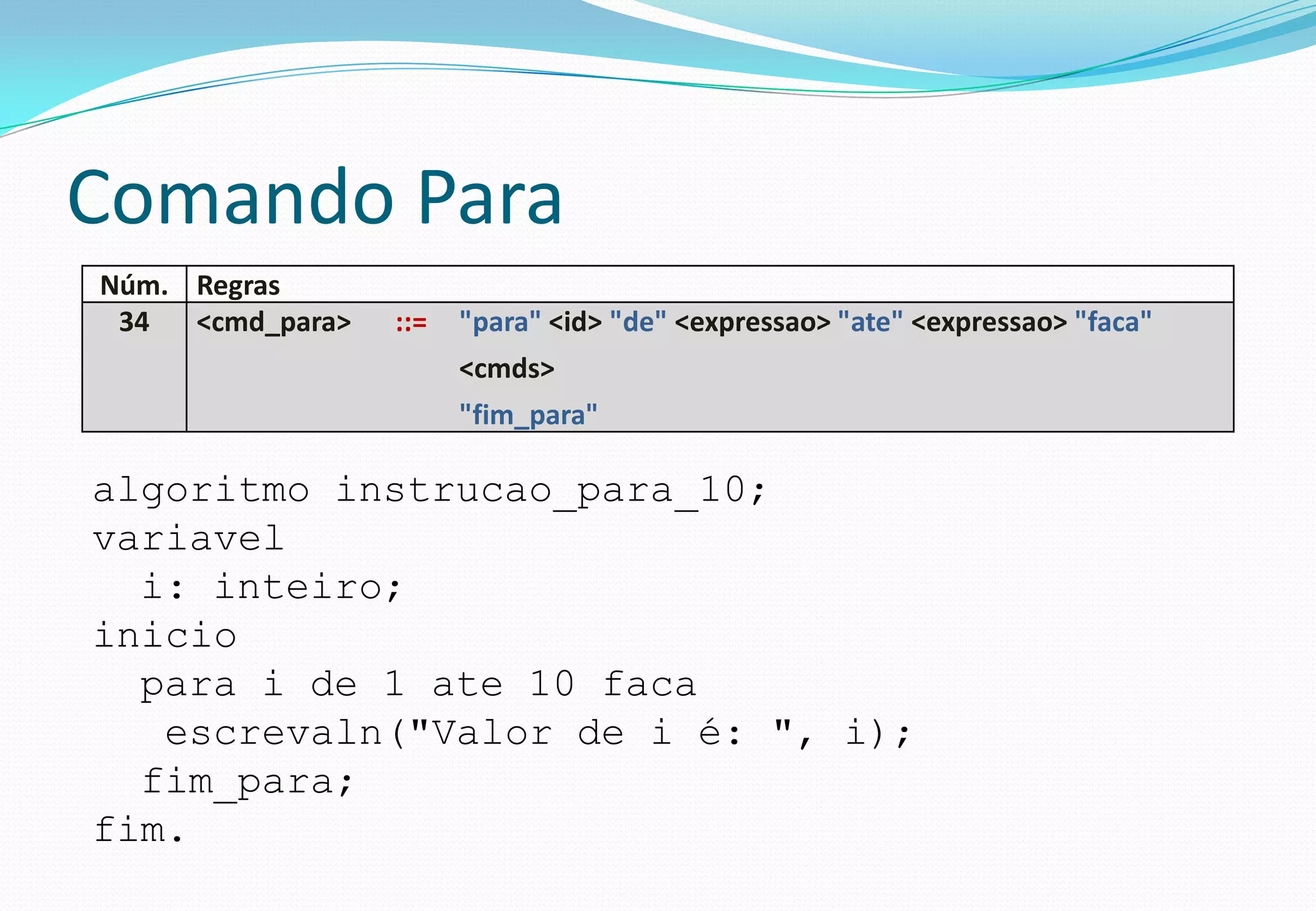 Comando Para

| Núm. | Regras |
|---|---|
| 34 | <cmd_para> ::= "para" <id> "de" <expressao> "ate" <expressao> "faca" <cmds> "fim_para" |

algoritmo instrucao_para_10;
variavel
  i: inteiro;
inicio
  para i de 1 ate 10 faca
   escrevaln("Valor de i é: ", i);
  fim_para;
fim.